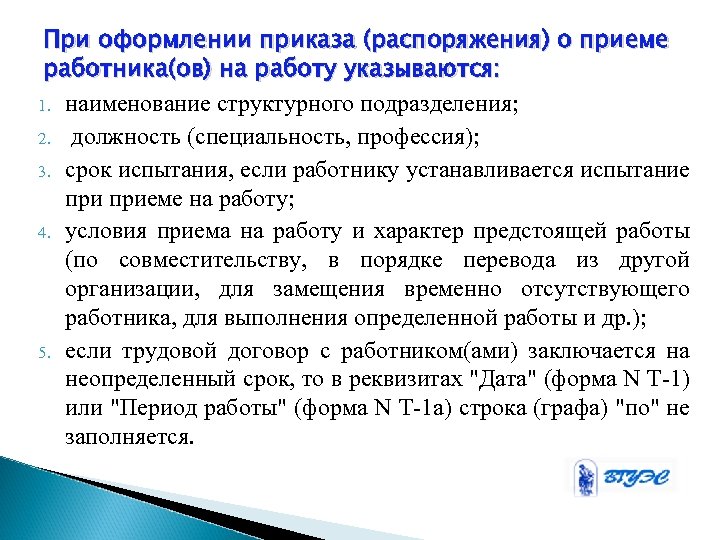 При оформлении приказа (распоряжения) о приеме работника(ов) на работу указываются:

1. наименование структурного подразделения;
2. должность (специальность, профессия);
3. срок испытания, если работнику устанавливается испытание при приеме на работу;
4. условия приема на работу и характер предстоящей работы (по совместительству, в порядке перевода из другой организации, для замещения временно отсутствующего работника, для выполнения определенной работы и др.);
5. если трудовой договор с работником(ами) заключается на неопределенный срок, то в реквизитах "Дата" (форма N Т-1) или "Период работы" (форма N Т-1а) строка (графа) "по" не заполняется.

ВГУЭС